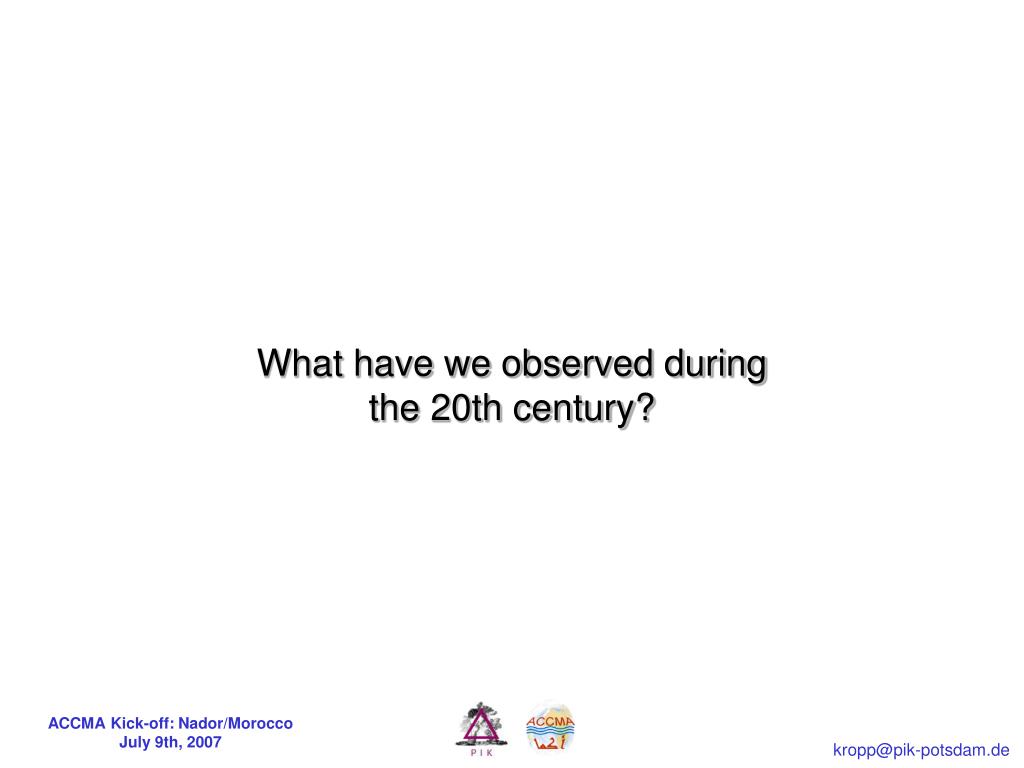 What have we observed during the 20th century?

ACCMA Kick-off: Nador/Morocco
July 9th, 2007

P I K

ACCMA

kropp@pik-potsdam.de